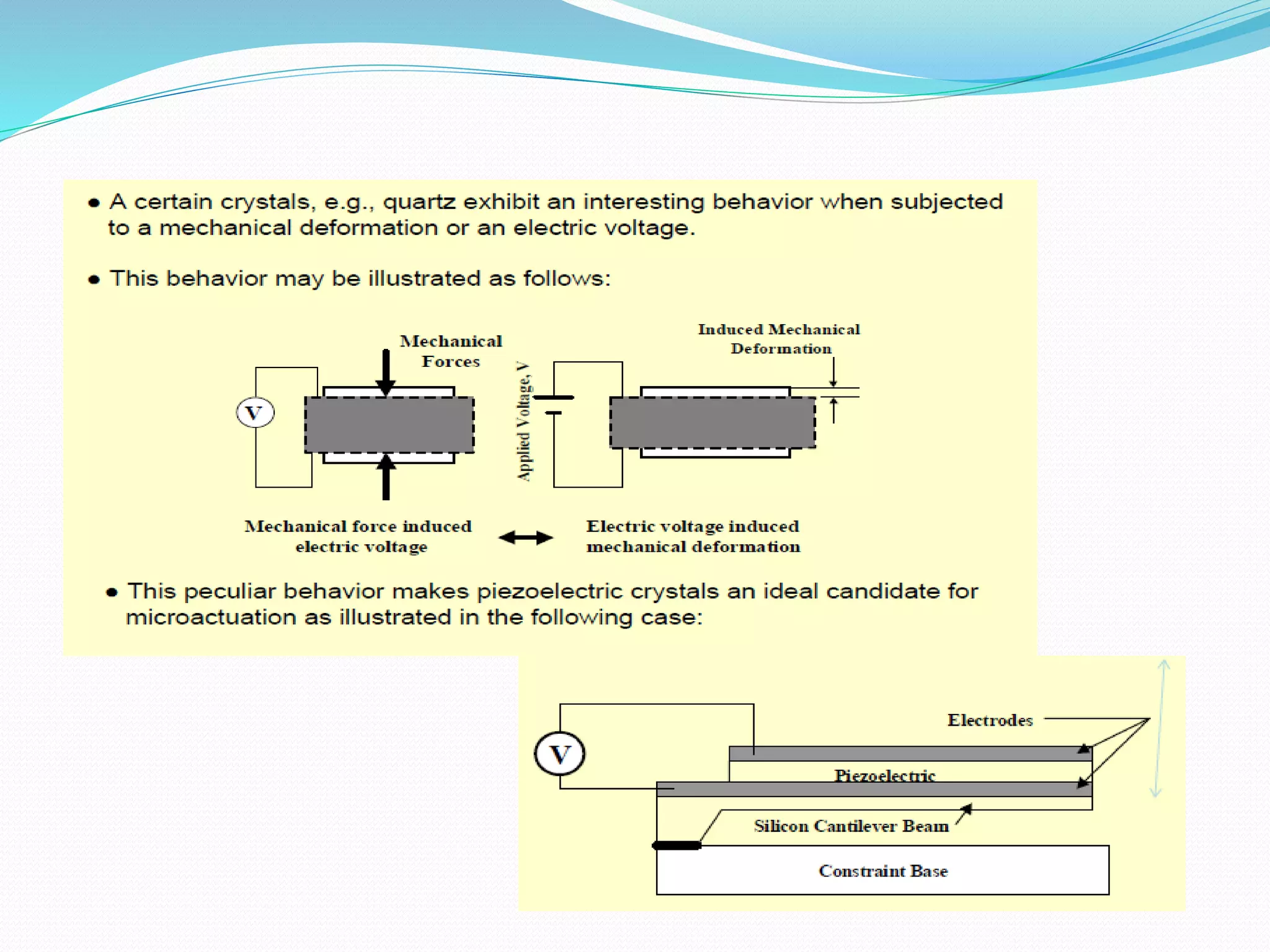 • A certain crystals, e.g., quartz exhibit an interesting behavior when subjected to a mechanical deformation or an electric voltage.

• This behavior may be illustrated as follows:

Mechanical Forces

V

Applied Voltage, V

Induced Mechanical Deformation

Mechanical force induced electric voltage

Electric voltage induced mechanical deformation

• This peculiar behavior makes piezoelectric crystals an ideal candidate for microactuation as illustrated in the following case:

V

Electrodes

Piezoelectric

Silicon Cantilever Beam

Constraint Base